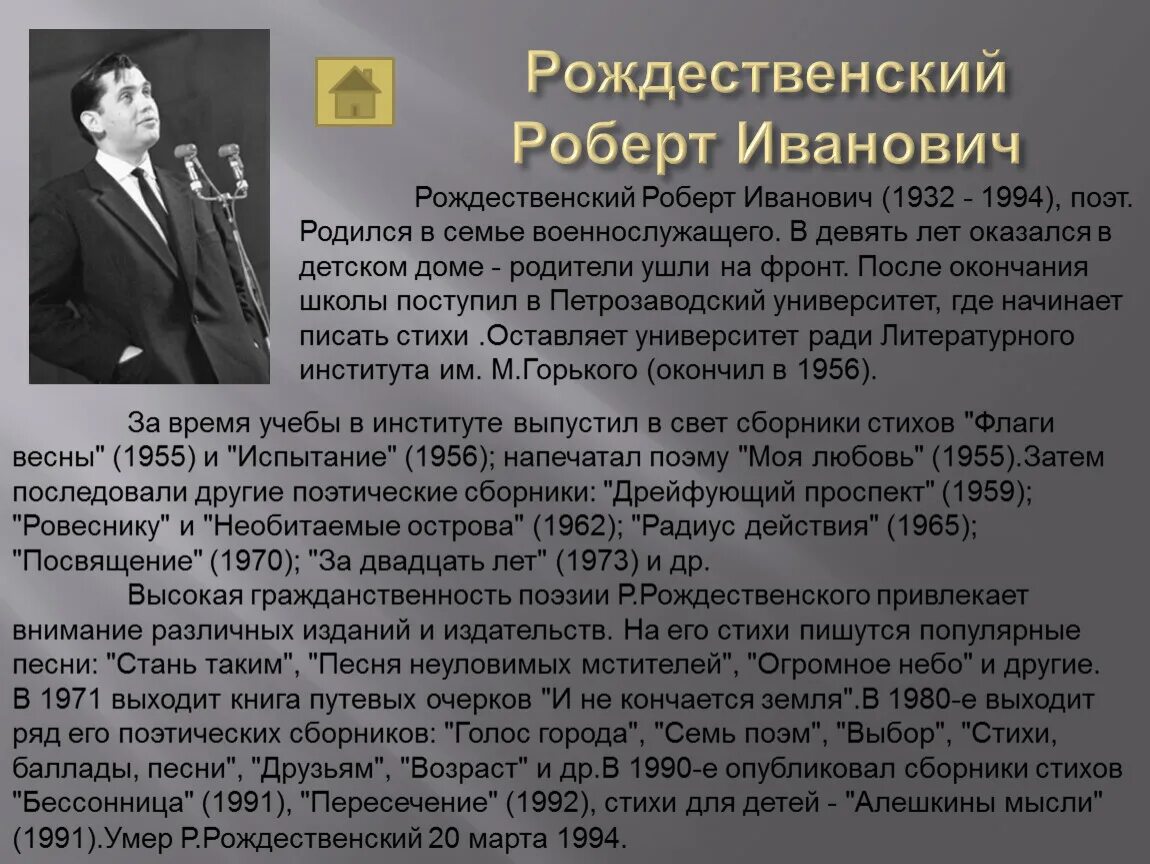 Рождественский Роберт Иванович

Рождественский Роберт Иванович (1932 - 1994), поэт. Родился в семье военнослужащего. В девять лет оказался в детском доме - родители ушли на фронт. После окончания школы поступил в Петрозаводский университет, где начинает писать стихи .Оставляет университет ради Литературного института им. М.Горького (окончил в 1956).

За время учебы в институте выпустил в свет сборники стихов "Флаги весны" (1955) и "Испытание" (1956); напечатал поэму "Моя любовь" (1955).Затем последовали другие поэтические сборники: "Дрейфующий проспект" (1959); "Ровеснику" и "Необитаемые острова" (1962); "Радиус действия" (1965); "Посвящение" (1970); "За двадцать лет" (1973) и др.

Высокая гражданственность поэзии Р.Рождественского привлекает внимание различных изданий и издательств. На его стихи пишутся популярные песни: "Стань таким", "Песня неуловимых мстителей", "Огромное небо" и другие. В 1971 выходит книга путевых очерков "И не кончается земля".В 1980-е выходит ряд его поэтических сборников: "Голос города", "Семь поэм", "Выбор", "Стихи, баллады, песни", "Друзьям", "Возраст" и др.В 1990-е опубликовал сборники стихов "Бессонница" (1991), "Пересечение" (1992), стихи для детей - "Алешкины мысли" (1991).Умер Р.Рождественский 20 марта 1994.